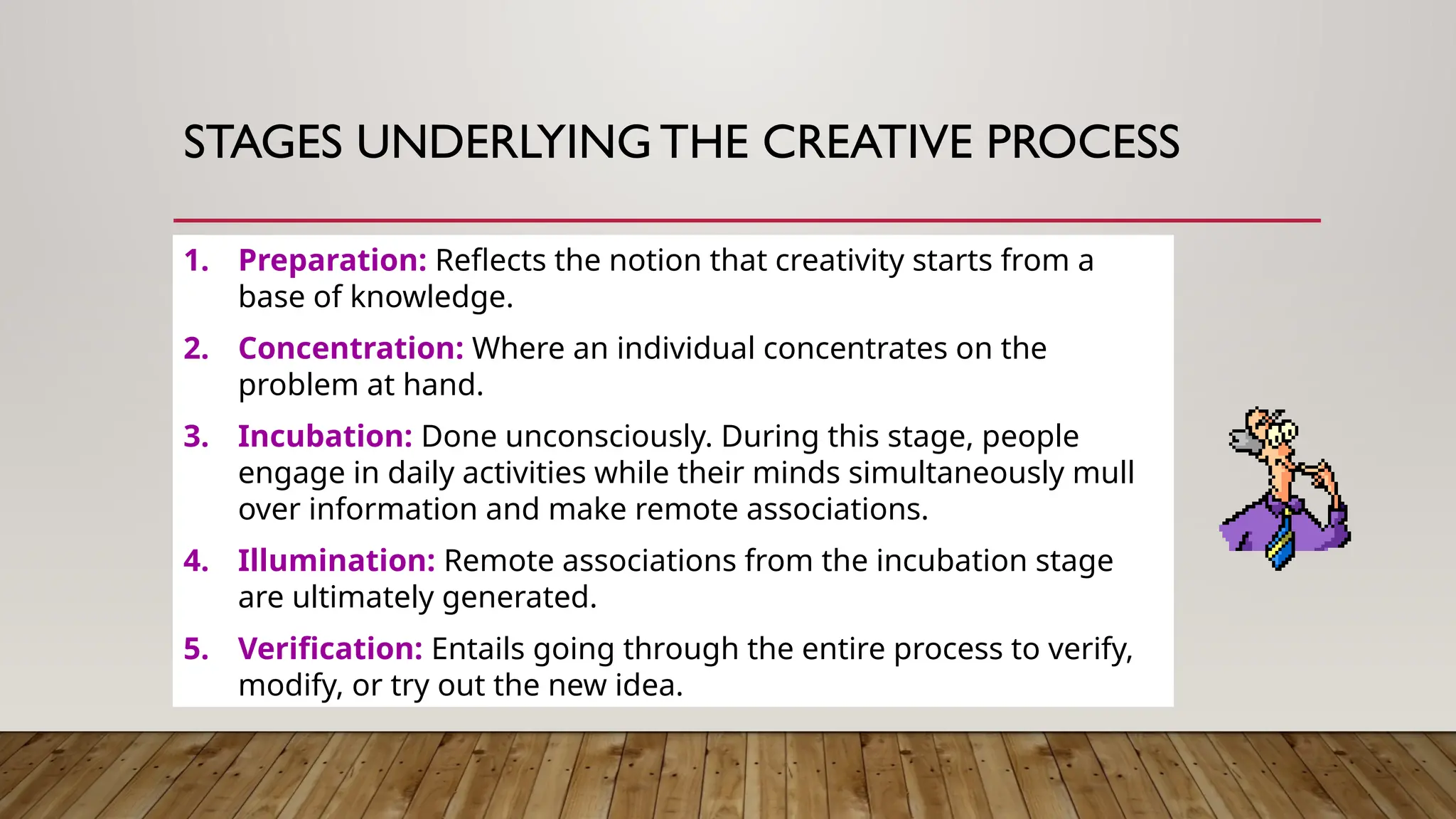 STAGES UNDERLYING THE CREATIVE PROCESS

1. Preparation: Reflects the notion that creativity starts from a base of knowledge.

2. Concentration: Where an individual concentrates on the problem at hand.

3. Incubation: Done unconsciously. During this stage, people engage in daily activities while their minds simultaneously mull over information and make remote associations.

4. Illumination: Remote associations from the incubation stage are ultimately generated.

5. Verification: Entails going through the entire process to verify, modify, or try out the new idea.